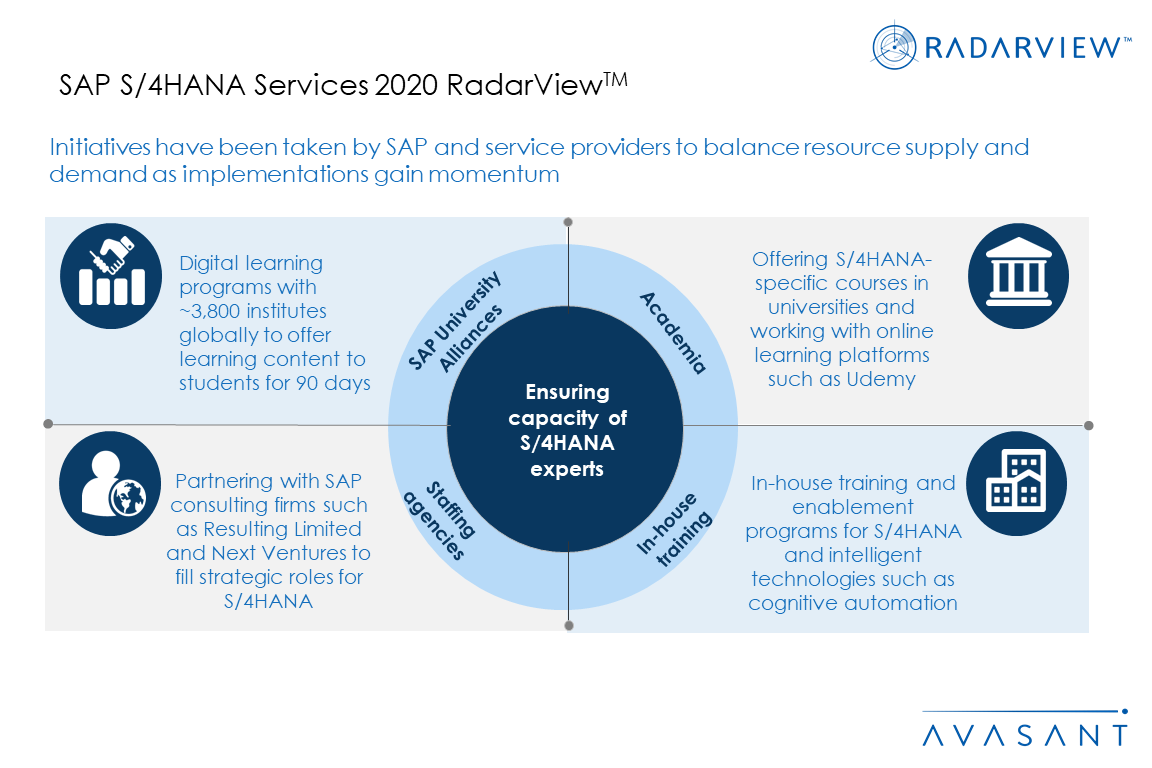 RADARVIEW™

SAP S/4HANA Services 2020 RadarView$^{TM}$

Initiatives have been taken by SAP and service providers to balance resource supply and demand as implementations gain momentum

Digital learning programs with ~3,800 institutes globally to offer learning content to students for 90 days

SAP University Alliances

Academia

Offering S/4HANA-specific courses in universities and working with online learning platforms such as Udemy

Ensuring capacity of S/4HANA experts

Partnering with SAP consulting firms such as Resulting Limited and Next Ventures to fill strategic roles for S/4HANA

Staffing agencies

In-house training

In-house training and enablement programs for S/4HANA and intelligent technologies such as cognitive automation

AVASANT